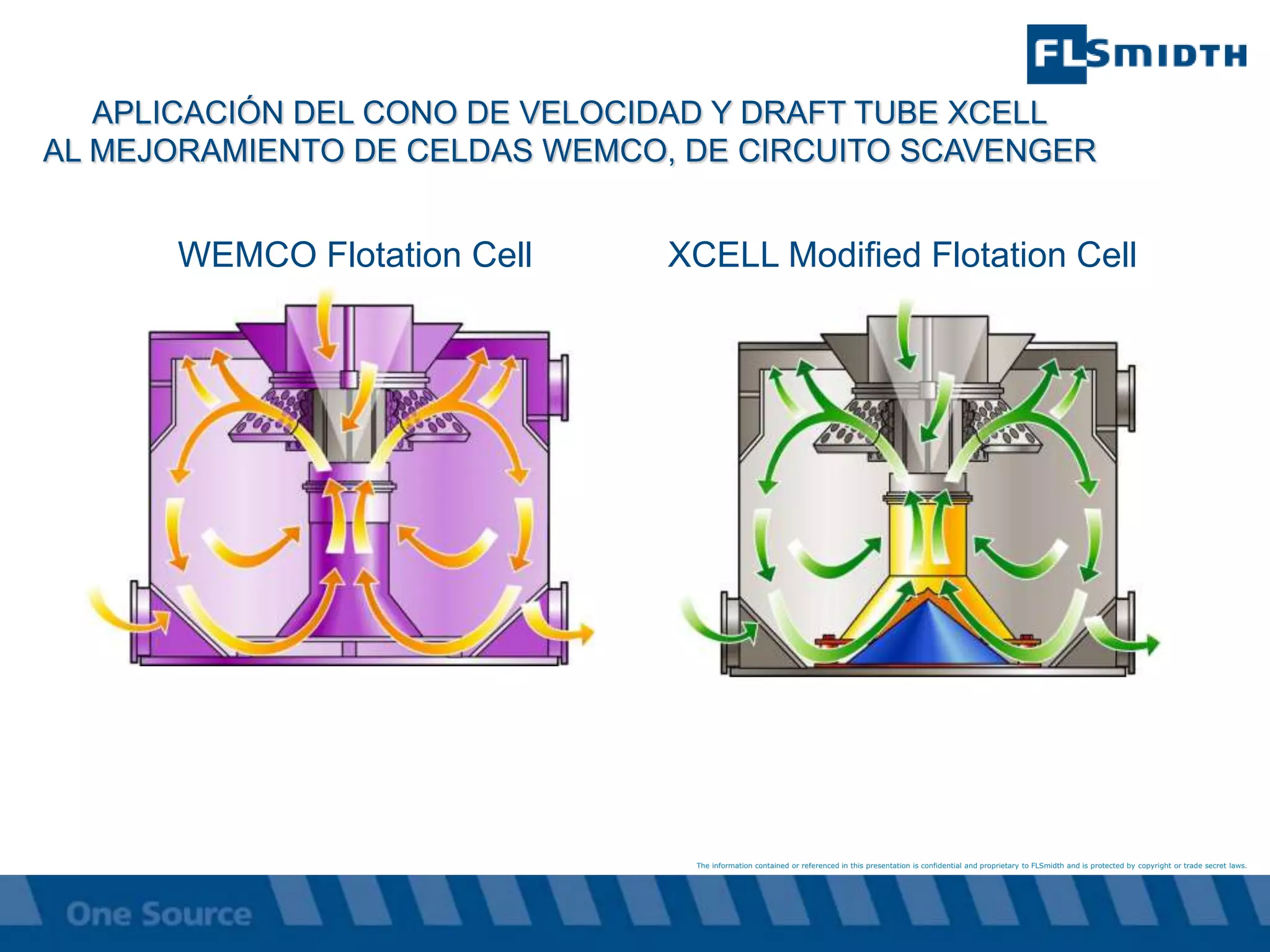 FLSMIDTH

APLICACIÓN DEL CONO DE VELOCIDAD Y DRAFT TUBE XCELL AL MEJORAMIENTO DE CELDAS WEMCO, DE CIRCUITO SCAVENGER

WEMCO Flotation Cell

XCELL Modified Flotation Cell

The information contained or referenced in this presentation is confidential and proprietary to FLSmidth and is protected by copyright or trade secret laws.

One Source